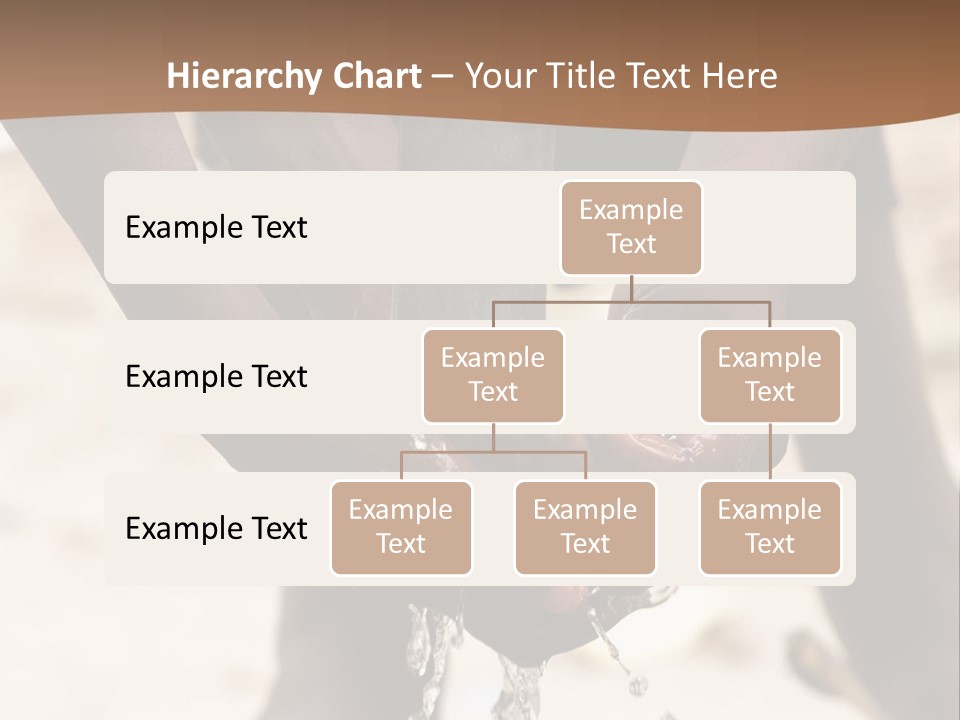 Hierarchy Chart – Your Title Text Here

Example Text

Example Text

Example Text

Example Text

Example Text

Example Text

Example Text

Example Text

Example Text